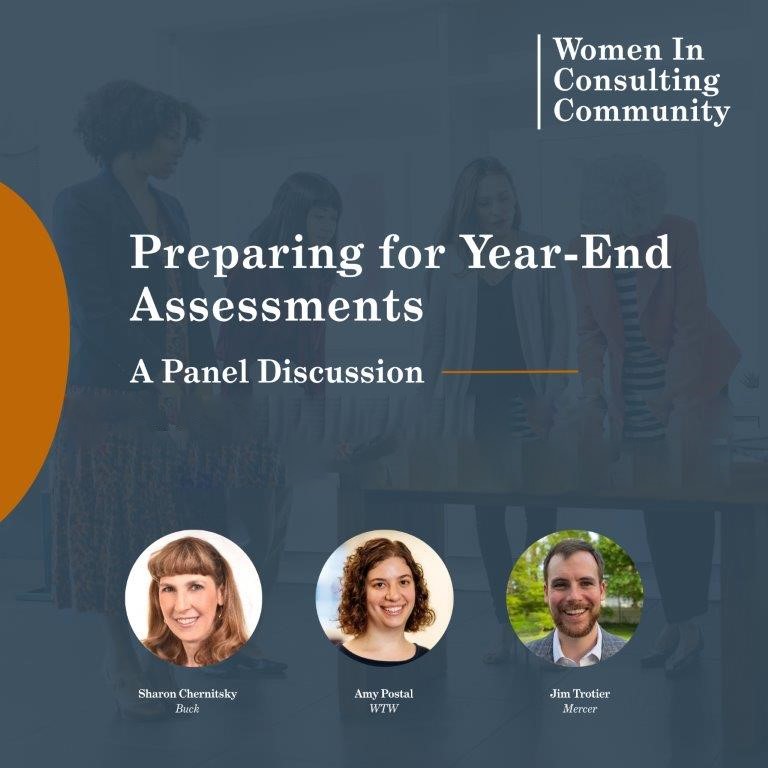 Women In Consulting Community

Preparing for Year-End Assessments

A Panel Discussion

Sharon Chernitsky
Buck

Amy Postal
WTW

Jim Trotier
Mercer